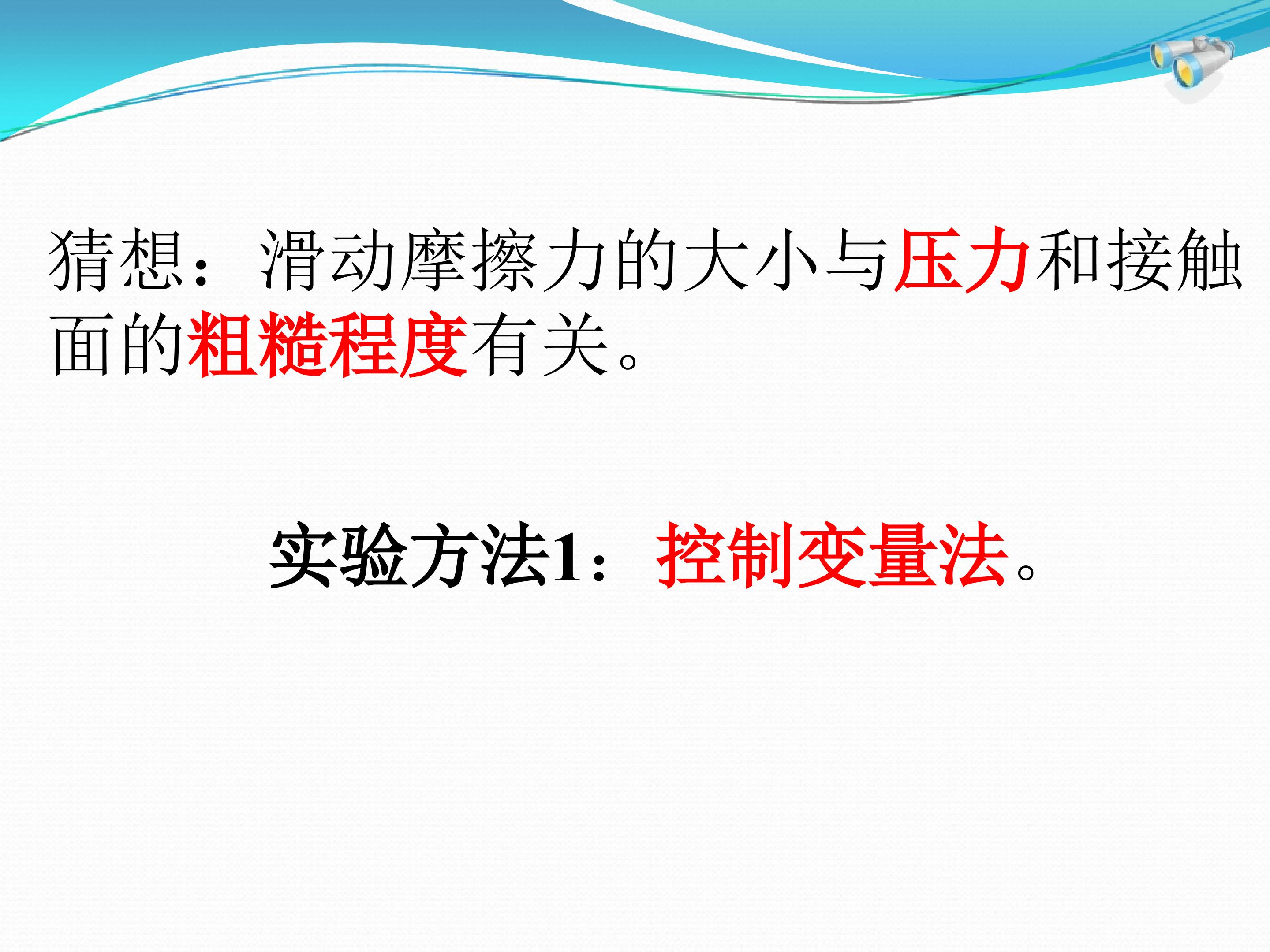 猜想：滑动摩擦力的大小与压力和接触面的粗糙程度有关。

实验方法1：控制变量法。